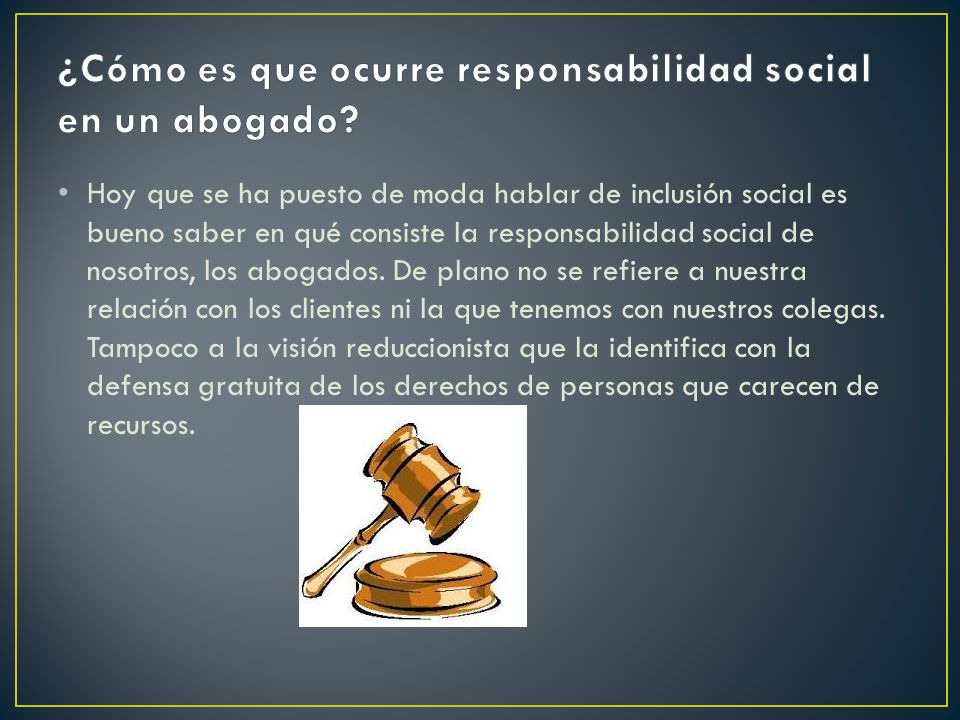 ¿Cómo es que ocurre responsabilidad social en un abogado?

• Hoy que se ha puesto de moda hablar de inclusión social es bueno saber en qué consiste la responsabilidad social de nosotros, los abogados. De plano no se refiere a nuestra relación con los clientes ni la que tenemos con nuestros colegas. Tampoco a la visión reduccionista que la identifica con la defensa gratuita de los derechos de personas que carecen de recursos.